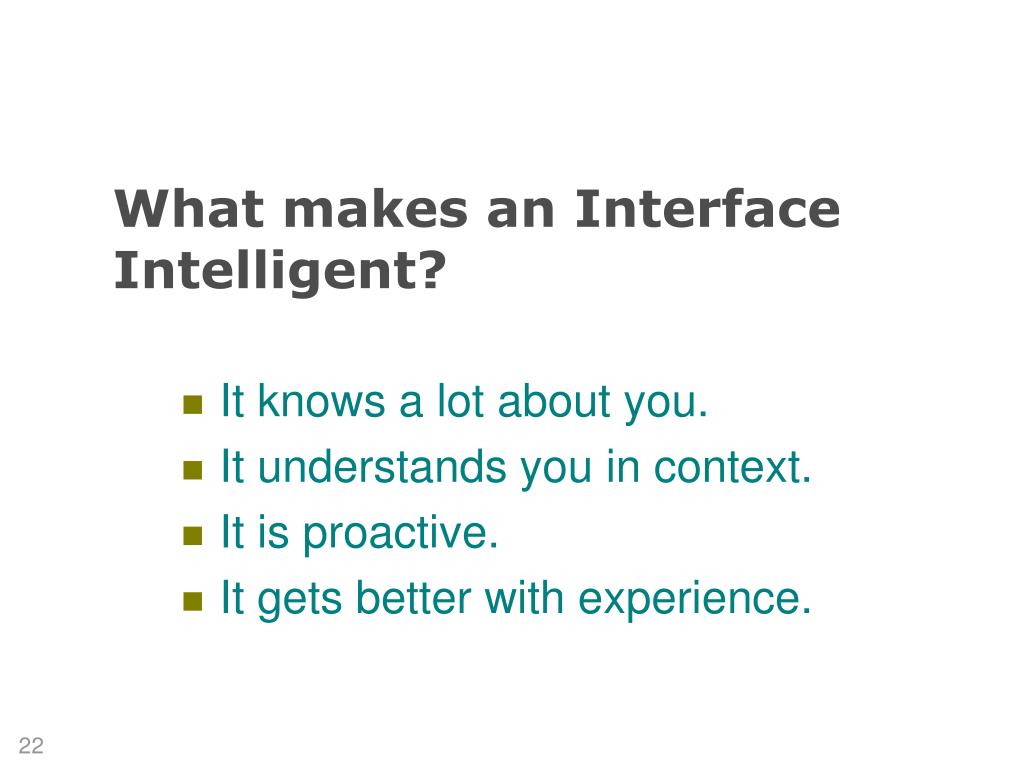 What makes an Interface Intelligent?

- It knows a lot about you.
- It understands you in context.
- It is proactive.
- It gets better with experience.

22